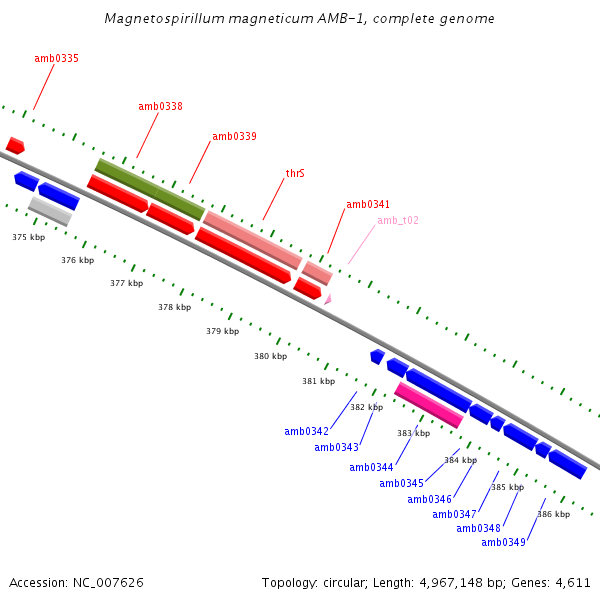 Magnetospirillum magneticum AMB-1, complete genome

amb0335

amb0338

amb0339

thrS

amb0341

amb_t02

375 kbp

376 kbp

377 kbp

378 kbp

379 kbp

380 kbp

381 kbp

382 kbp

383 kbp

384 kbp

385 kbp

386 kbp

amb0342

amb0343

amb0344

amb0345

amb0346

amb0347

amb0348

amb0349

Accession: NC_007626

Topology: circular; Length: 4,967,148 bp; Genes: 4,611